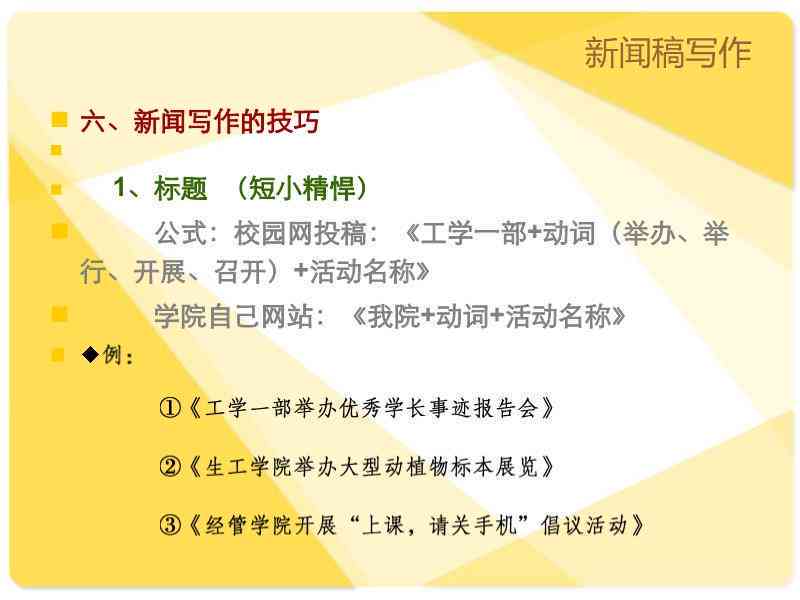 新闻稿写作

六、新闻写作的技巧

1、标题 （短小精悍）

公式：校园网投稿：《工学一部+动词（举办、举行、开展、召开）+活动名称》

学院自己网站：《我院+动词+活动名称》

◆例：

①《工学一部举办优秀学长事迹报告会》

②《生工学院举办大型动植物标本展览》

③《经管学院开展“上课，请关手机”倡议活动》